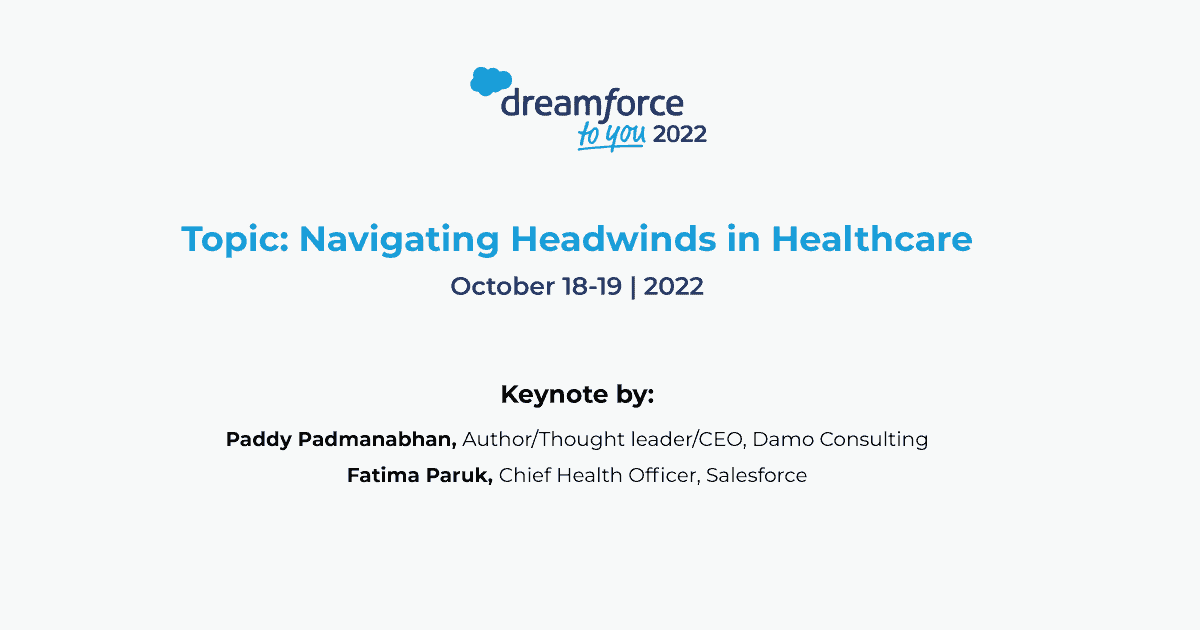 dreamforce
to you 2022

Topic: Navigating Headwinds in Healthcare
October 18-19 | 2022

Keynote by:
Paddy Padmanabhan, Author/Thought leader/CEO, Damo Consulting
Fatima Paruk, Chief Health Officer, Salesforce